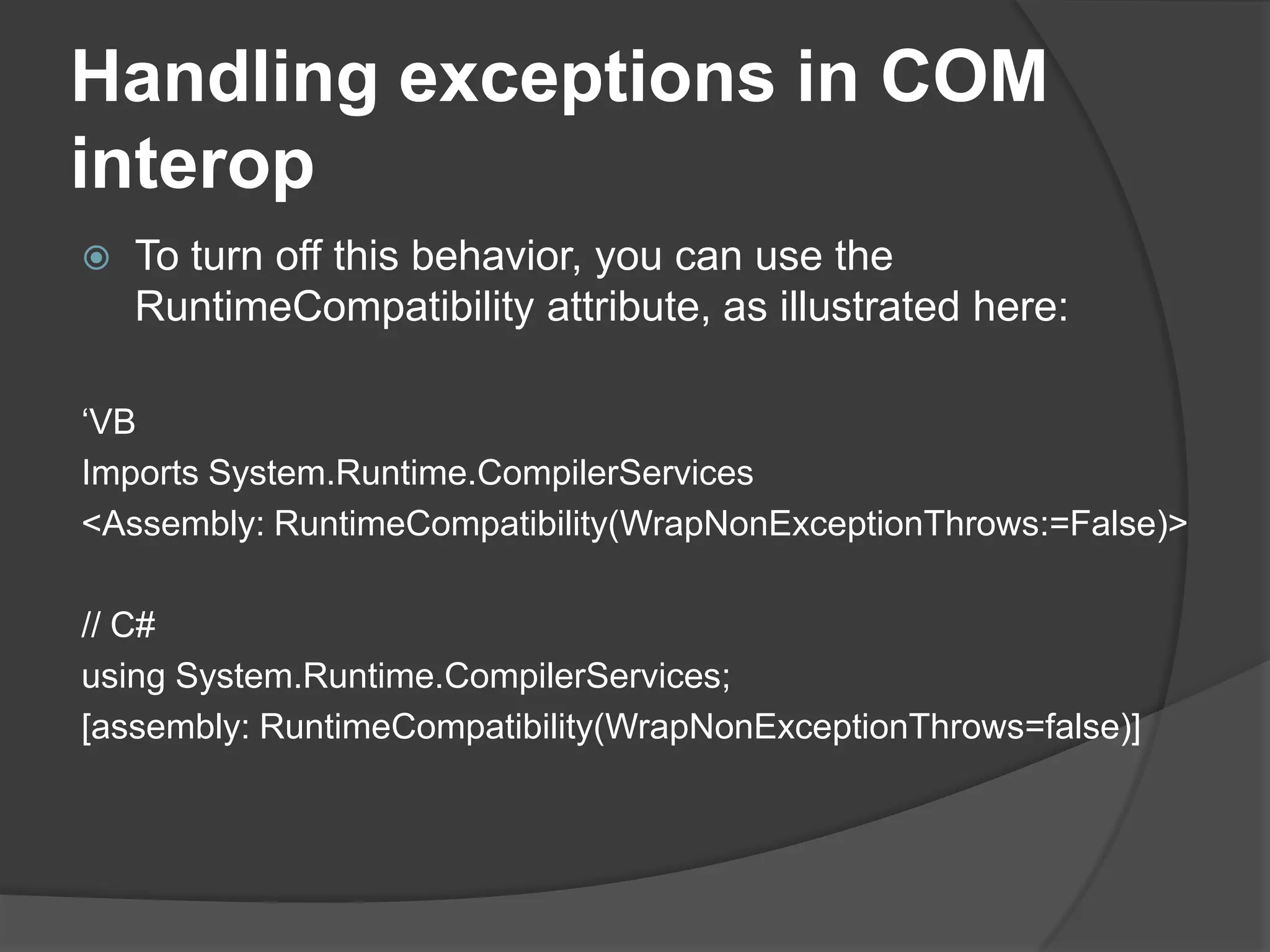 Handling exceptions in COM interop

To turn off this behavior, you can use the RuntimeCompatibility attribute, as illustrated here:

‘VB
Imports System.Runtime.CompilerServices
<Assembly: RuntimeCompatibility(WrapNonExceptionThrows:=False)>

// C#
using System.Runtime.CompilerServices;
[assembly: RuntimeCompatibility(WrapNonExceptionThrows=false)]